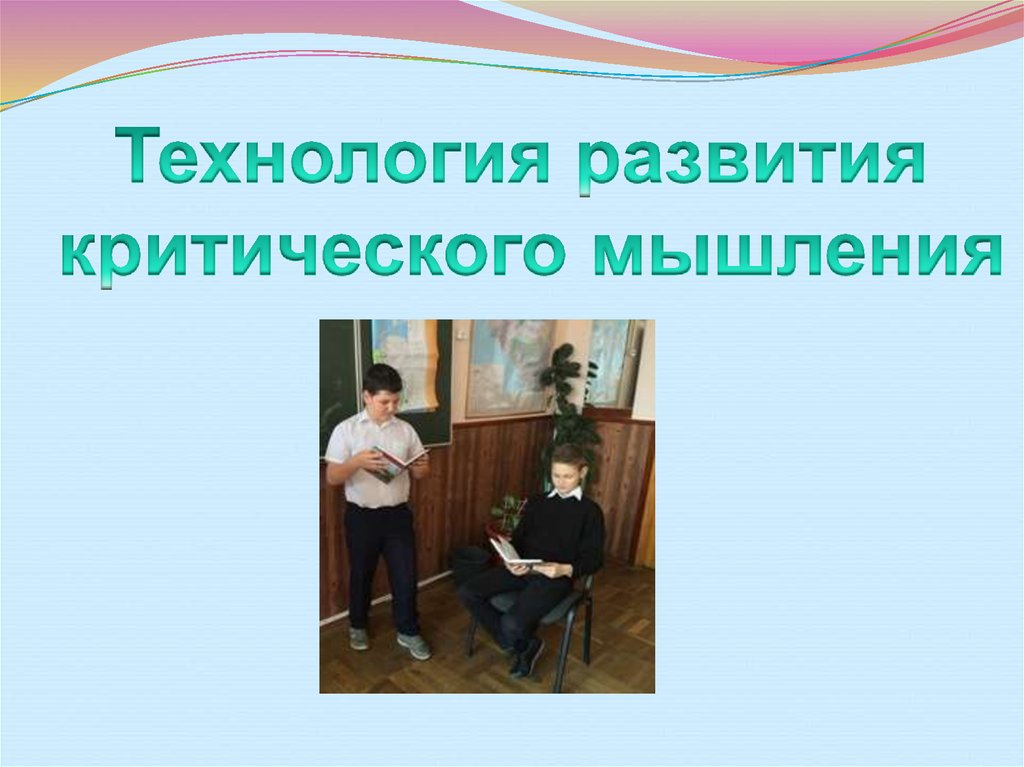 Технология развития критического мышления